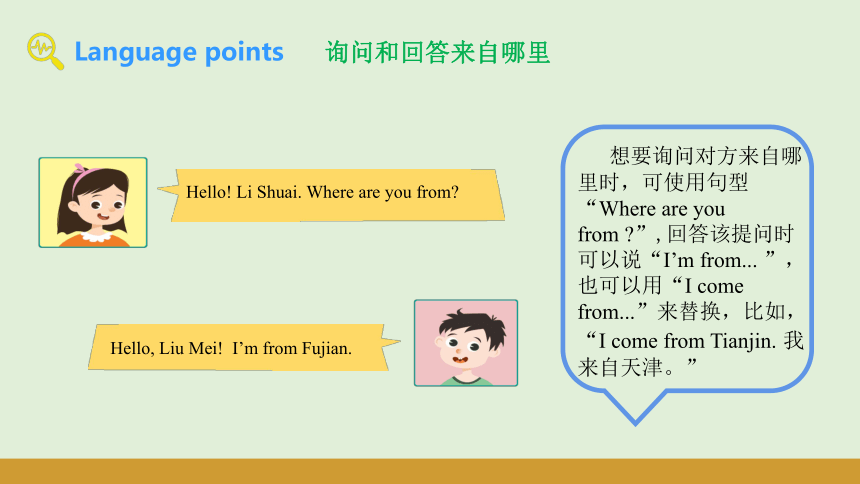 Language points 询问和回答来自哪里

Hello! Li Shuai. Where are you from?

Hello, Liu Mei! I’m from Fujian.

想要询问对方来自哪里时，可使用句型“Where are you from ?”, 回答该提问时可以说“I’m from... ”，也可以用“I come from...”来替换，比如，“I come from Tianjin. 我来自天津。”